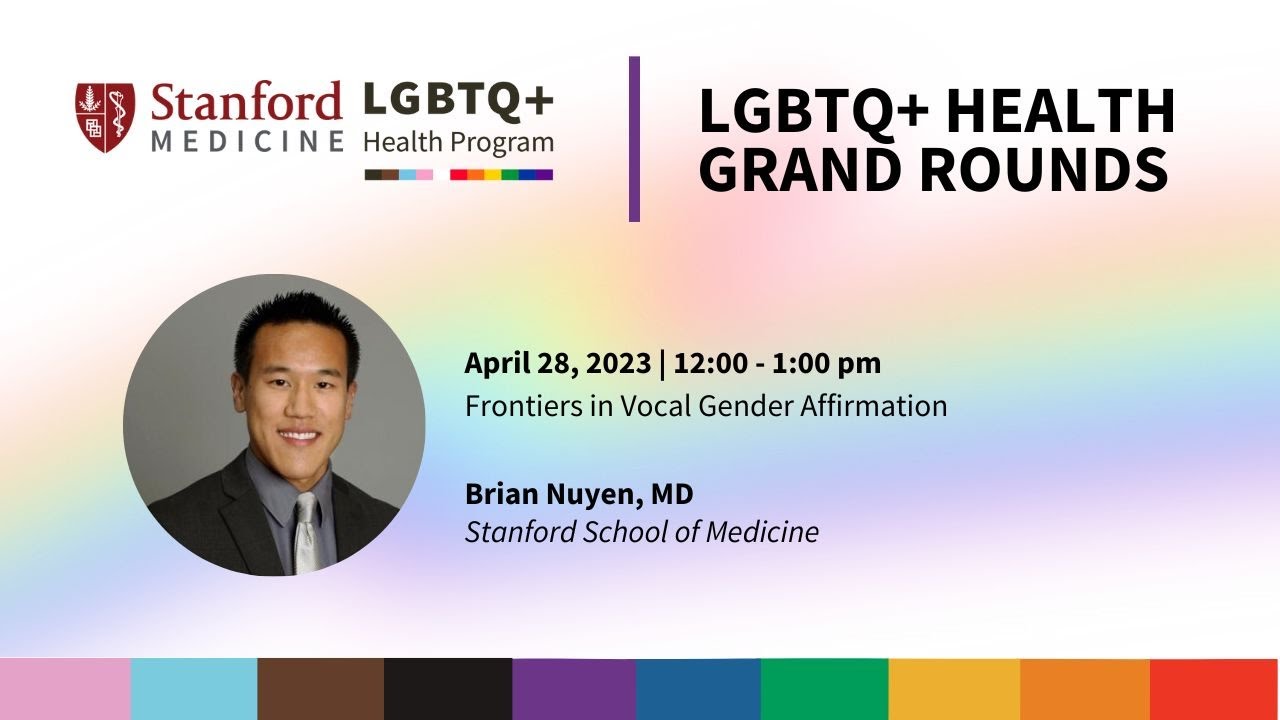 Stanford MEDICINE

LGBTQ+ Health Program

LGBTQ+ HEALTH GRAND ROUNDS

April 28, 2023 | 12:00 - 1:00 pm
Frontiers in Vocal Gender Affirmation

Brian Nuyen, MD
Stanford School of Medicine